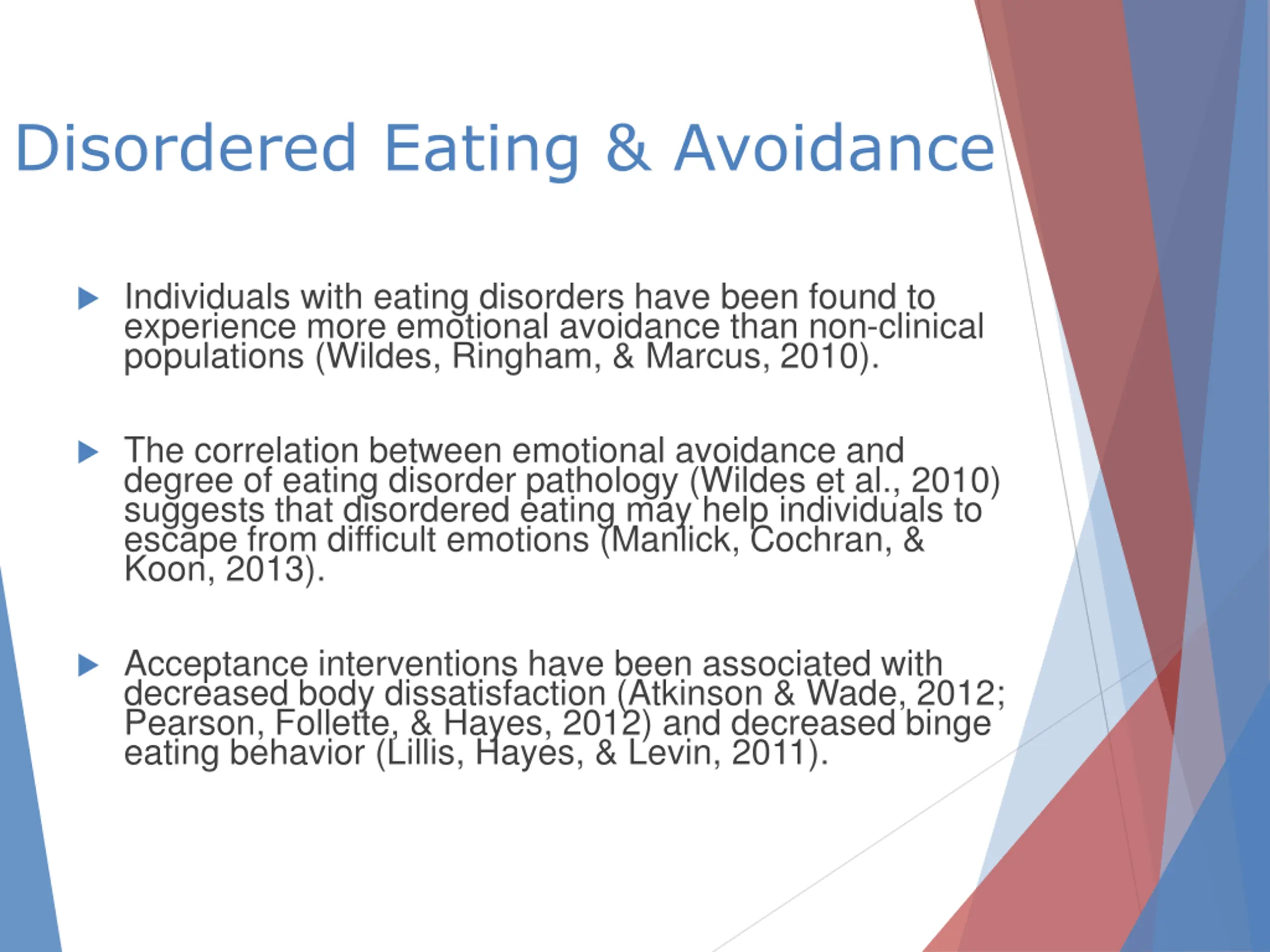 Disordered Eating & Avoidance

Individuals with eating disorders have been found to experience more emotional avoidance than non-clinical populations (Wildes, Ringham, & Marcus, 2010).

The correlation between emotional avoidance and degree of eating disorder pathology (Wildes et al., 2010) suggests that disordered eating may help individuals to escape from difficult emotions (Manlick, Cochran, & Koon, 2013).

Acceptance interventions have been associated with decreased body dissatisfaction (Atkinson & Wade, 2012; Pearson, Follette, & Hayes, 2012) and decreased binge eating behavior (Lillis, Hayes, & Levin, 2011).